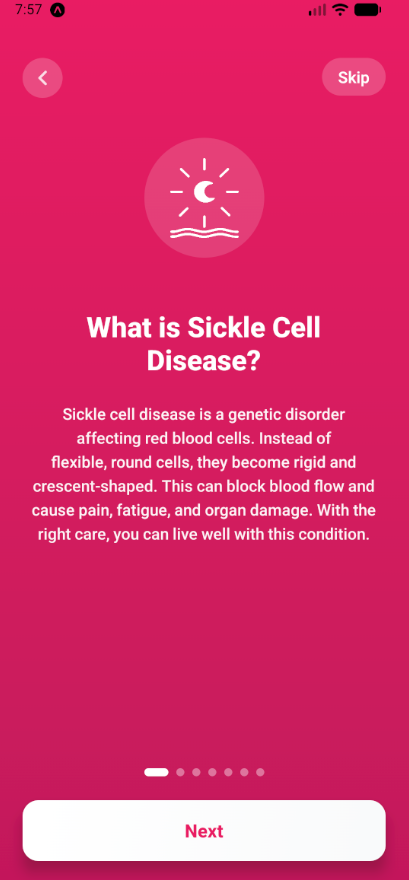 7:57

Skip

What is Sickle Cell Disease?

Sickle cell disease is a genetic disorder affecting red blood cells. Instead of flexible, round cells, they become rigid and crescent-shaped. This can block blood flow and cause pain, fatigue, and organ damage. With the right care, you can live well with this condition.

Next